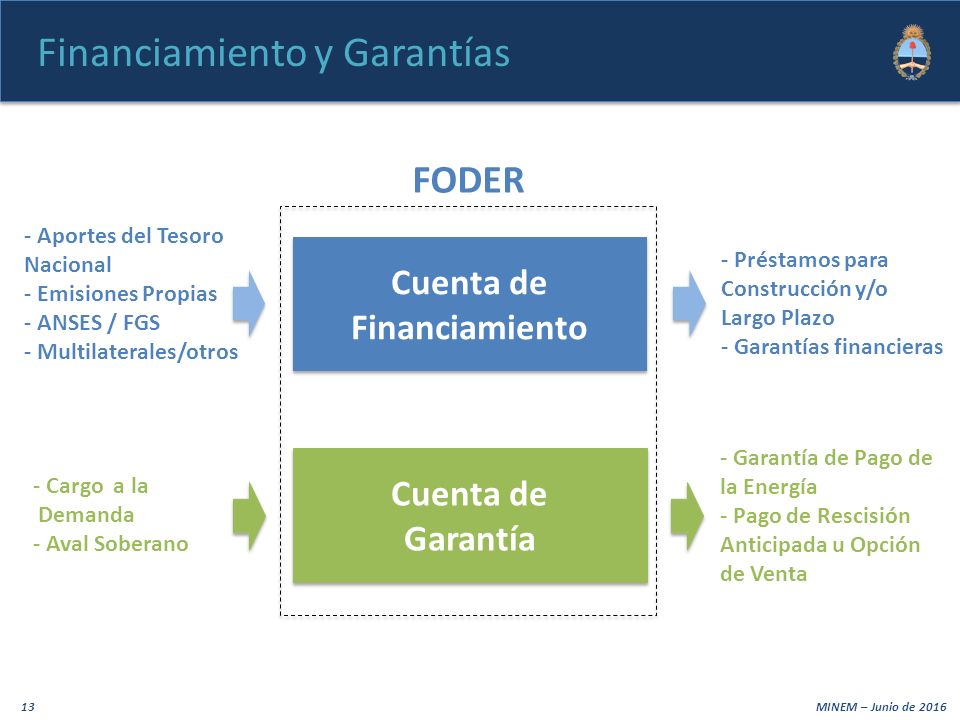 Financiamiento y Garantías

FODER

- Aportes del Tesoro Nacional
- Emisiones Propias
- ANSES / FGS
- Multilaterales/otros

Cuenta de Financiamiento

- Préstamos para Construcción y/o Largo Plazo
- Garantías financieras

- Cargo a la Demanda
- Aval Soberano

Cuenta de Garantía

- Garantía de Pago de la Energía
- Pago de Rescisión Anticipada u Opción de Venta

13

MINEM – Junio de 2016